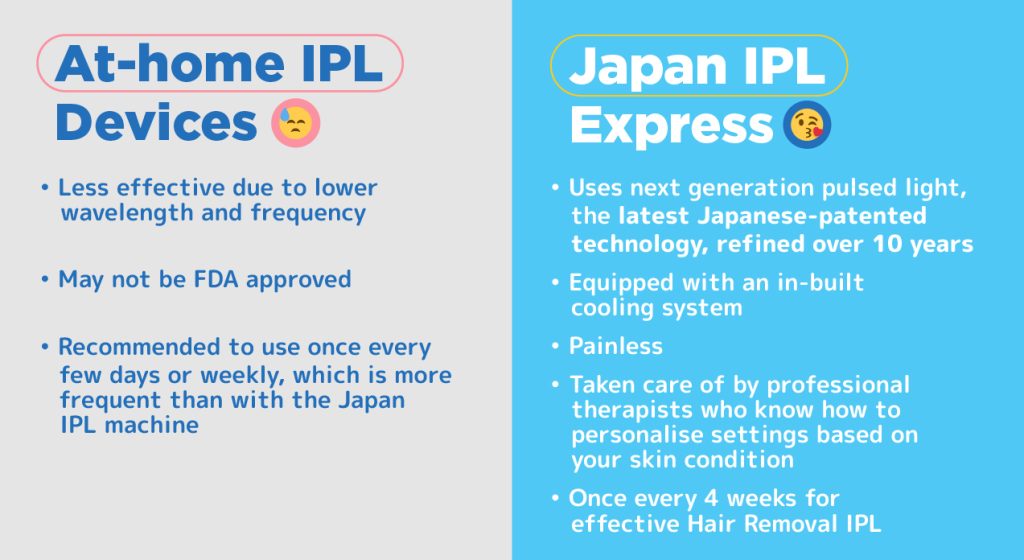 At-home IPL Devices

• Less effective due to lower wavelength and frequency

• May not be FDA approved

• Recommended to use once every few days or weekly, which is more frequent than with the Japan IPL machine

Japan IPL Express

• Uses next generation pulsed light, the latest Japanese-patented technology, refined over 10 years

• Equipped with an in-built cooling system

• Painless

• Taken care of by professional therapists who know how to personalise settings based on your skin condition

• Once every 4 weeks for effective Hair Removal IPL